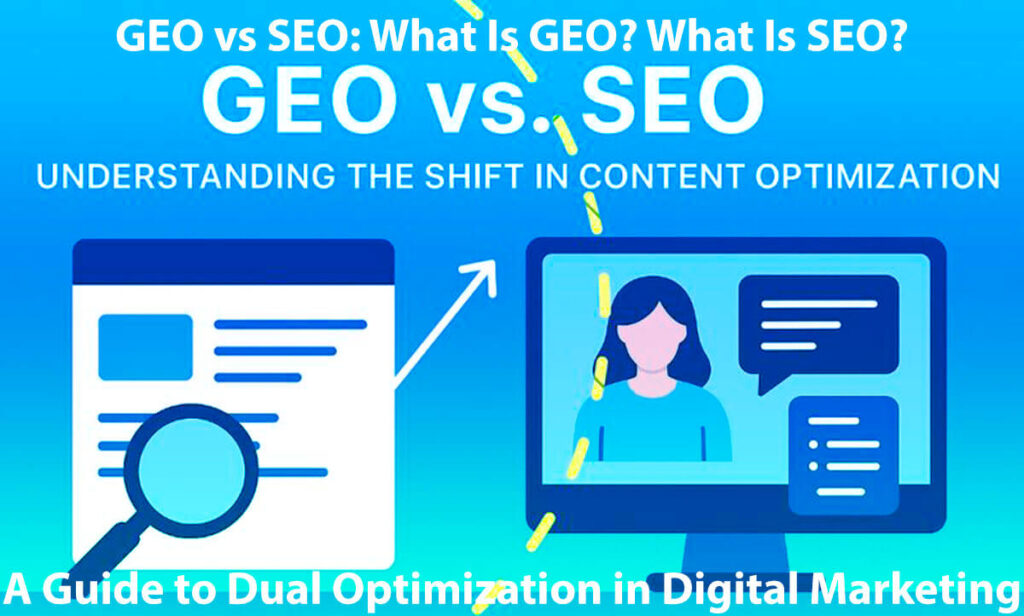 GEO vs SEO: What Is GEO? What Is SEO?

GEO vs. SEO

UNDERSTANDING THE SHIFT IN CONTENT OPTIMIZATION

A Guide to Dual Optimization in Digital Marketing